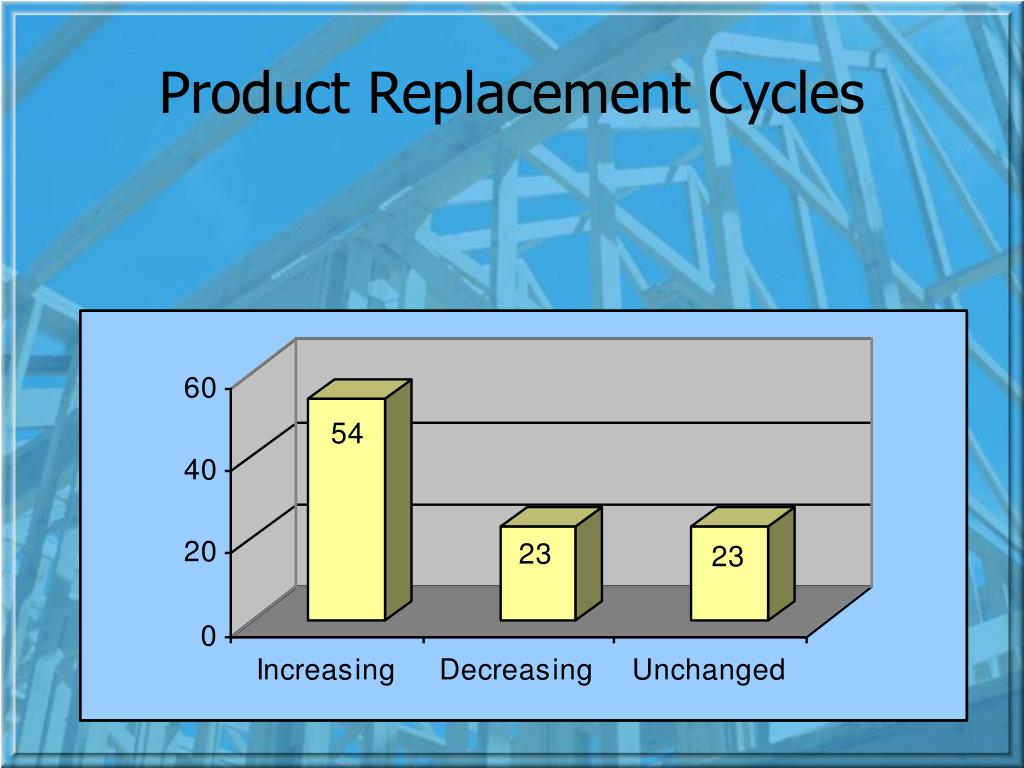 Product Replacement Cycles

60
40
20
0

54
23
23

Increasing
Decreasing
Unchanged